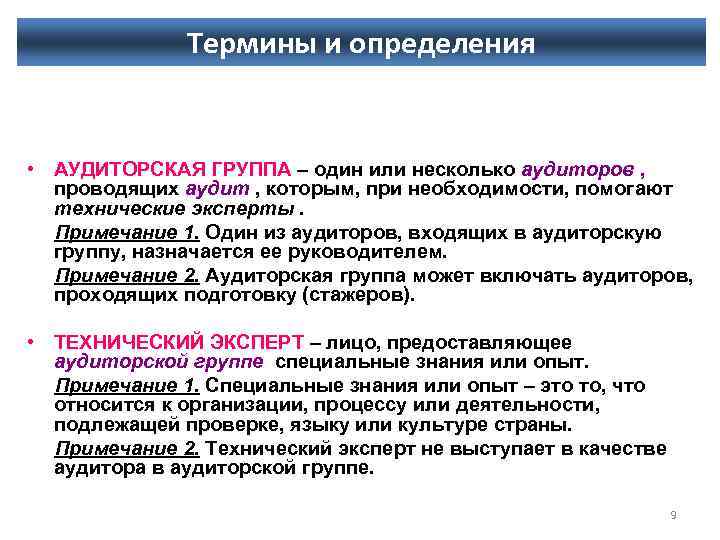 Термины и определения

• АУДИТОРСКАЯ ГРУППА – один или несколько аудиторов , проводящих аудит , которым, при необходимости, помогают технические эксперты .

Примечание 1. Один из аудиторов, входящих в аудиторскую группу, назначается ее руководителем.

Примечание 2. Аудиторская группа может включать аудиторов, проходящих подготовку (стажеров).

• ТЕХНИЧЕСКИЙ ЭКСПЕРТ – лицо, предоставляющее аудиторской группе специальные знания или опыт.

Примечание 1. Специальные знания или опыт – это то, что относится к организации, процессу или деятельности, подлежащей проверке, языку или культуре страны.

Примечание 2. Технический эксперт не выступает в качестве аудитора в аудиторской группе.

9